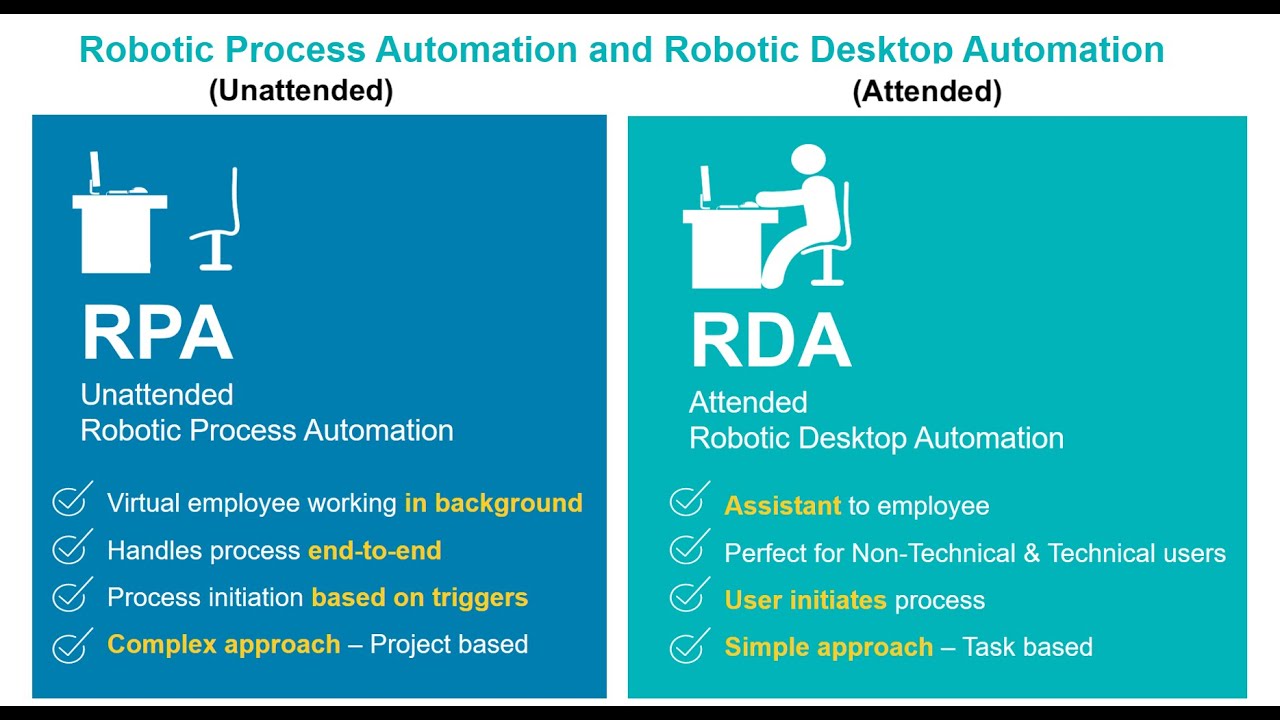 Robotic Process Automation and Robotic Desktop Automation

(Unattended)

RPA

Unattended
Robotic Process Automation

Virtual employee working in background

Handles process end-to-end

Process initiation based on triggers

Complex approach – Project based

(Attended)

RDA

Attended
Robotic Desktop Automation

Assistant to employee

Perfect for Non-Technical & Technical users

User initiates process

Simple approach – Task based